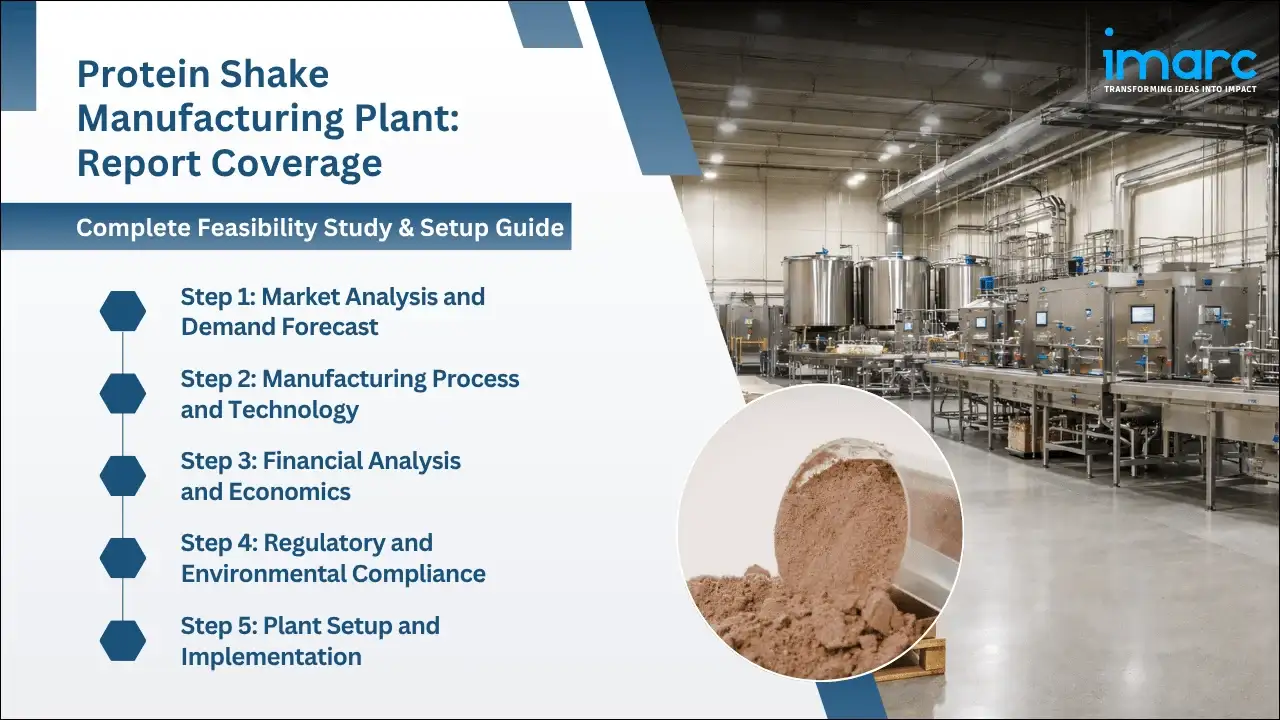 Protein Shake Manufacturing Plant: Report Coverage

Complete Feasibility Study & Setup Guide

Step 1: Market Analysis and Demand Forecast

Step 2: Manufacturing Process and Technology

Step 3: Financial Analysis and Economics

Step 4: Regulatory and Environmental Compliance

Step 5: Plant Setup and Implementation

imarc
TRANSFORMING IDEAS INTO IMPACT